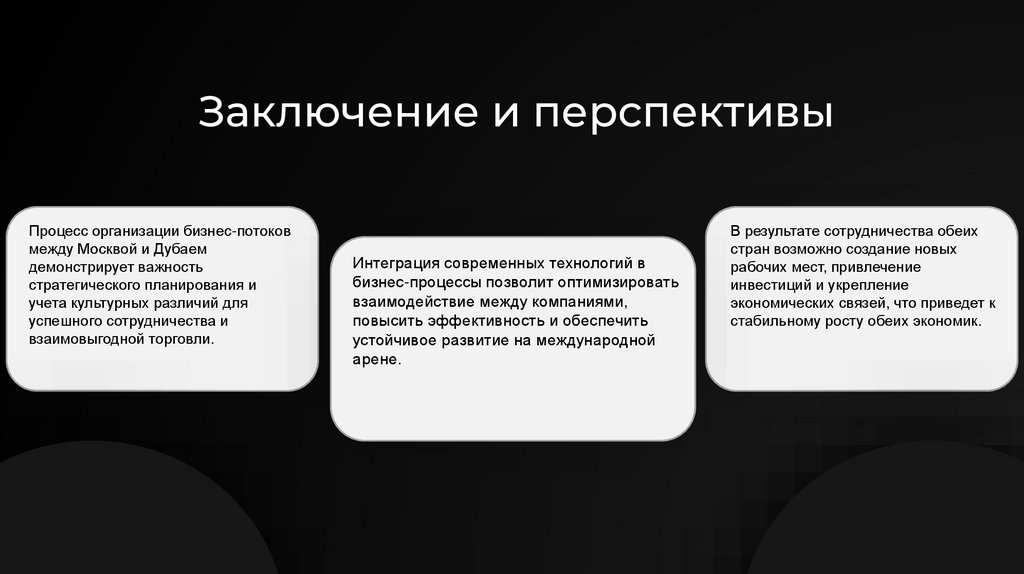 Заключение и перспективы

Процесс организации бизнес-потоков между Москвой и Дубаем демонстрирует важность стратегического планирования и учета культурных различий для успешного сотрудничества и взаимовыгодной торговли.

Интеграция современных технологий в бизнес-процессы позволит оптимизировать взаимодействие между компаниями, повысить эффективность и обеспечить устойчивое развитие на международной арене.

В результате сотрудничества обеих стран возможно создание новых рабочих мест, привлечение инвестиций и укрепление экономических связей, что приведет к стабильному росту обеих экономик.